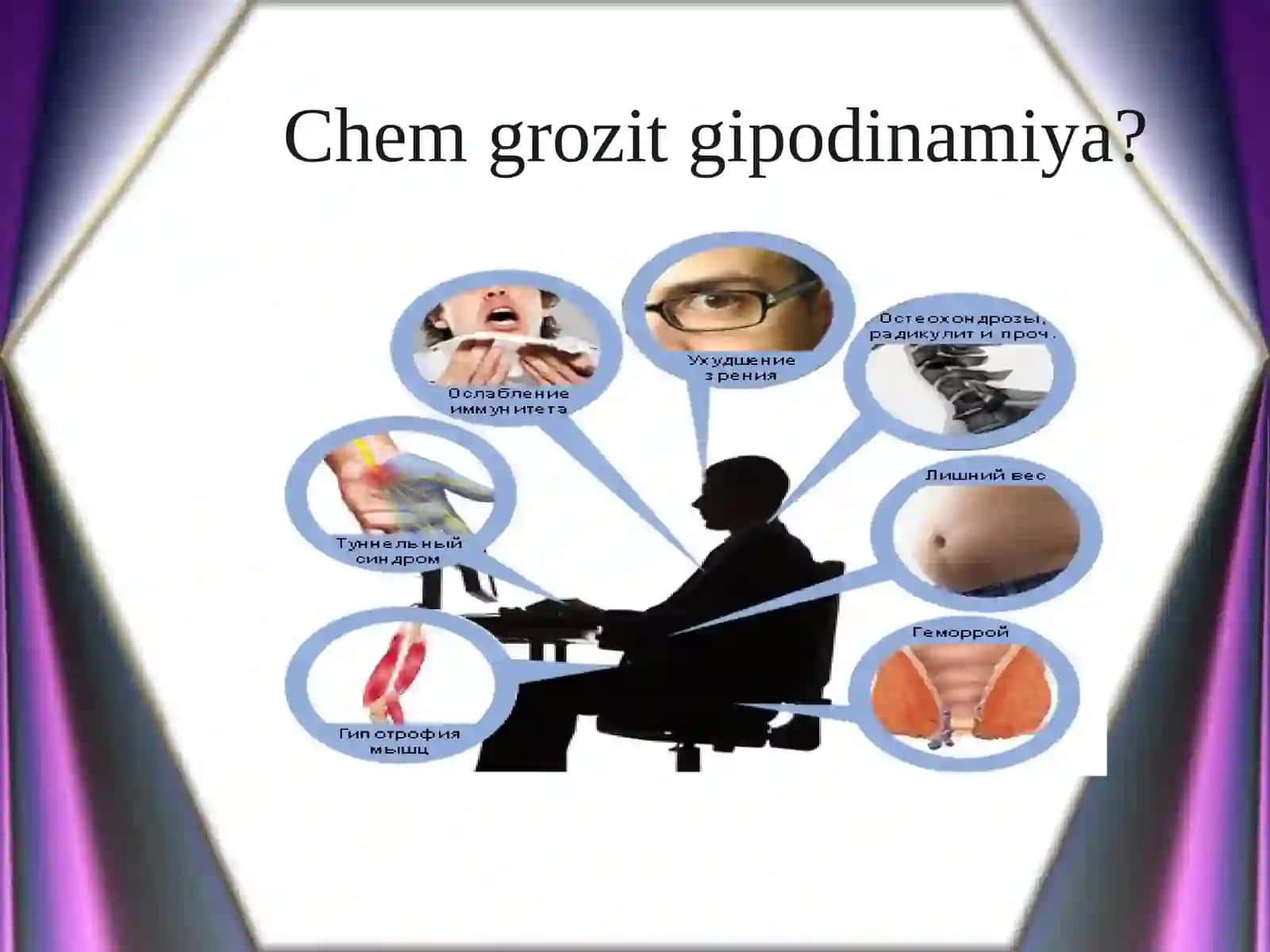 Chem grozit gipodinamiya?

Ослабление иммунитета

Ухудшение зрения

Остеохондрозы, радикулит и проч.

Туннельный синдром

Лишний вес

Гипотрофия мышц

Геморрой